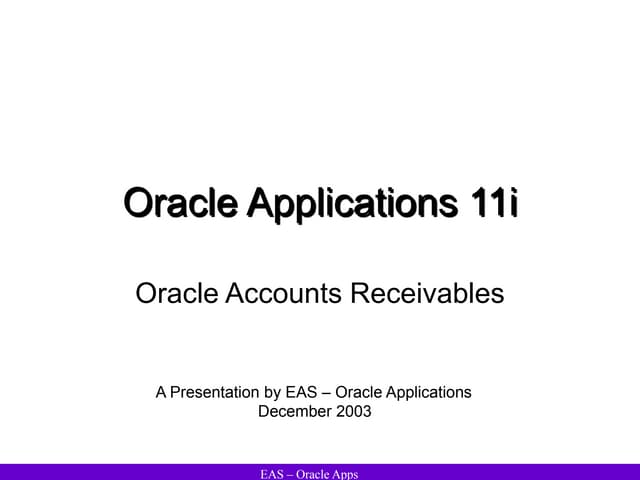 Oracle Applications 11i

Oracle Accounts Receivables

A Presentation by EAS – Oracle Applications
December 2003

EAS – Oracle Apps